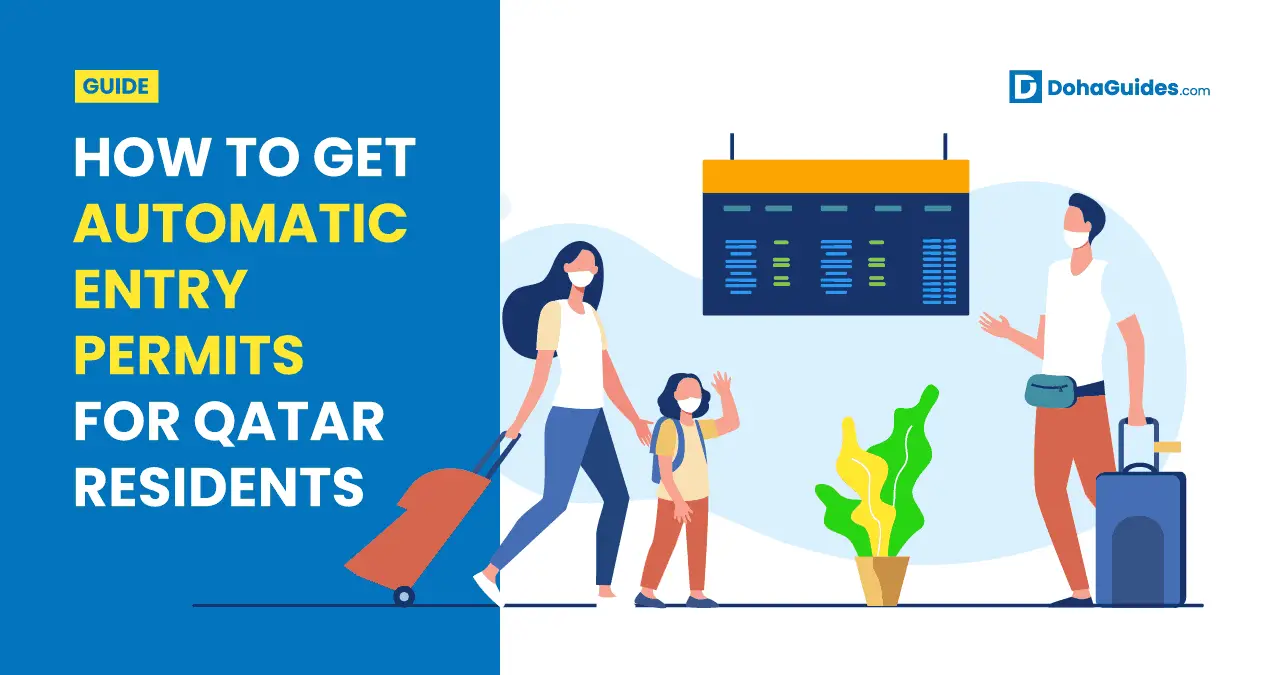 GUIDE

HOW TO GET AUTOMATIC ENTRY PERMITS FOR QATAR RESIDENTS

DohaGuides.com